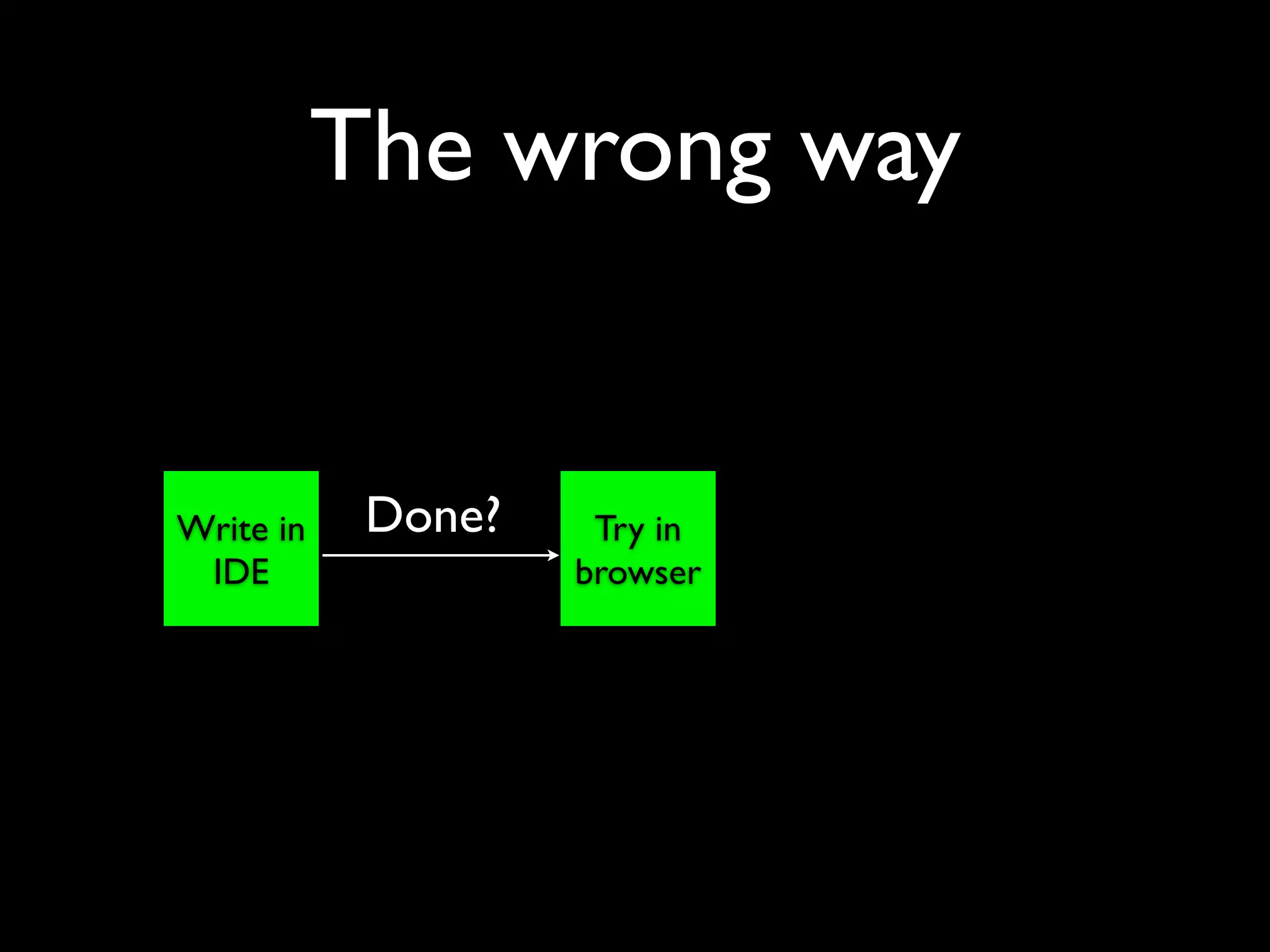 The wrong way

Write in IDE

Done?

Try in browser